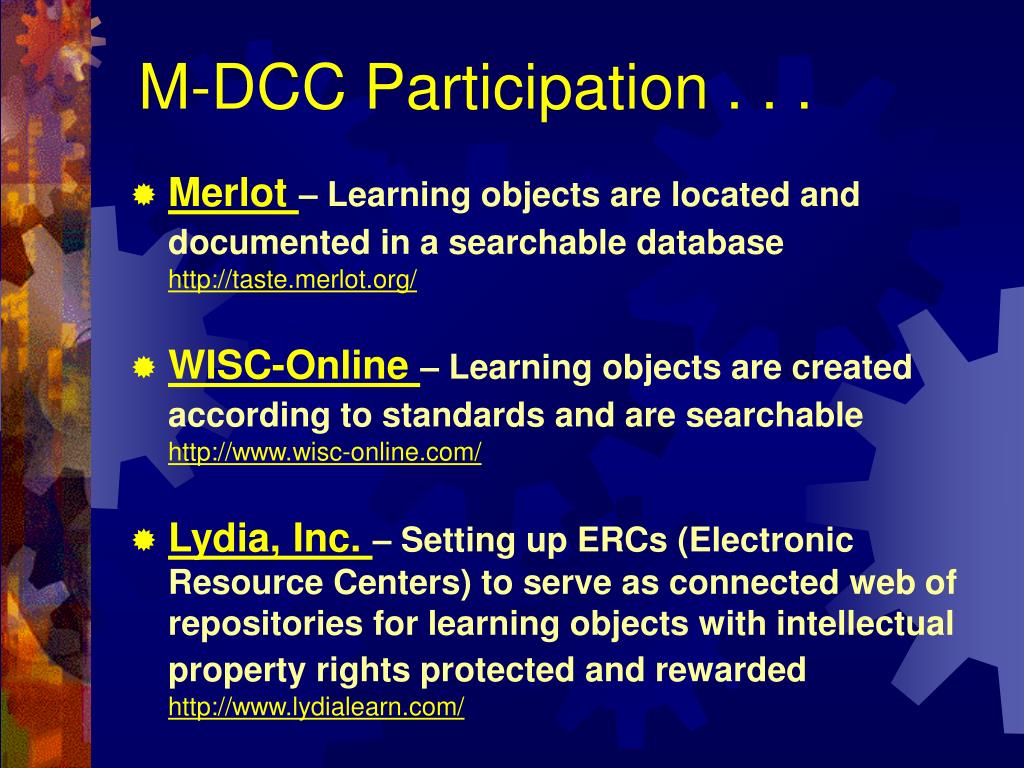 M-DCC Participation . . .

Merlot – Learning objects are located and documented in a searchable database http://taste.merlot.org/

WISC-Online – Learning objects are created according to standards and are searchable http://www.wisc-online.com/

Lydia, Inc. – Setting up ERCs (Electronic Resource Centers) to serve as connected web of repositories for learning objects with intellectual property rights protected and rewarded http://www.lydialearn.com/